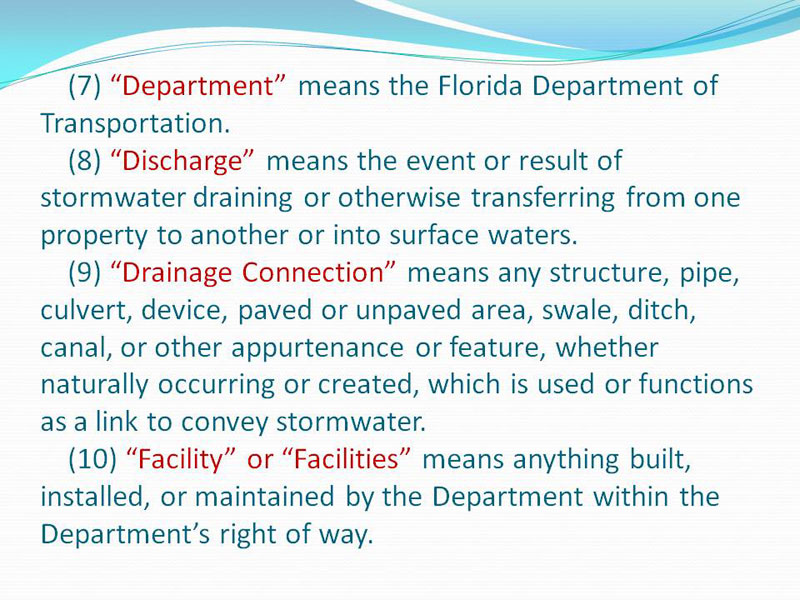 (7) “Department” means the Florida Department of Transportation.

(8) “Discharge” means the event or result of stormwater draining or otherwise transferring from one property to another or into surface waters.

(9) “Drainage Connection” means any structure, pipe, culvert, device, paved or unpaved area, swale, ditch, canal, or other appurtenance or feature, whether naturally occurring or created, which is used or functions as a link to convey stormwater.

(10) “Facility” or “Facilities” means anything built, installed, or maintained by the Department within the Department’s right of way.